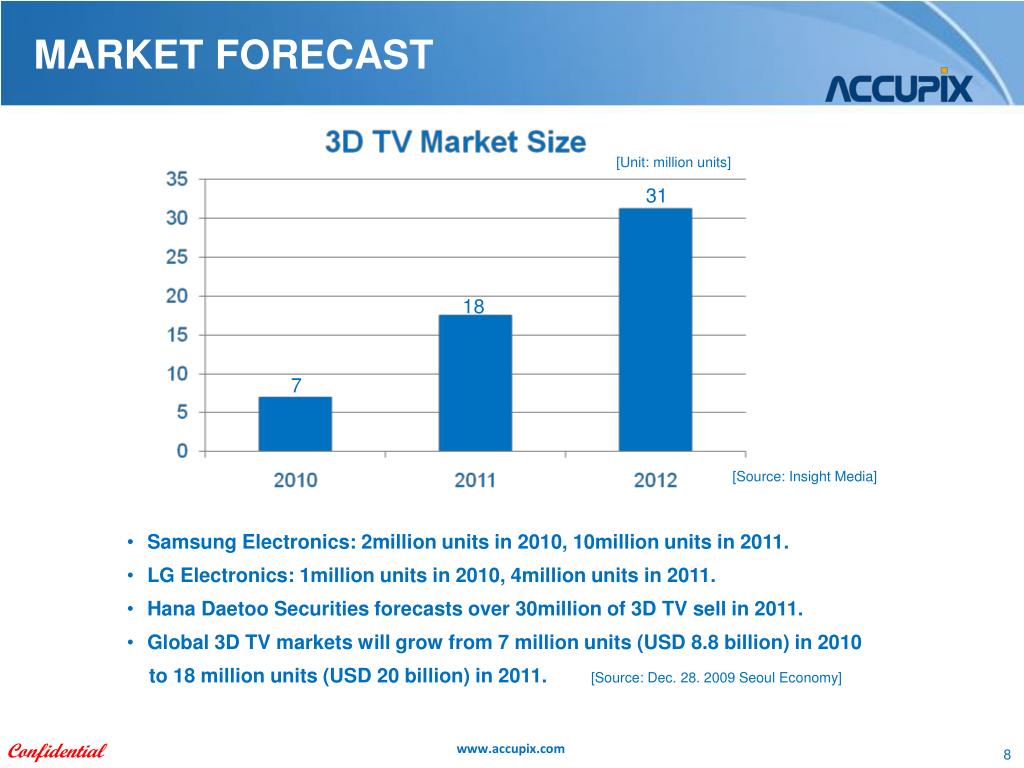 MARKET FORECAST

ACCUPIX

3D TV Market Size

[Unit: million units]

35
30
25
20
15
10
5
0

7
18
31

2010
2011
2012

[Source: Insight Media]

• Samsung Electronics: 2million units in 2010, 10million units in 2011.
• LG Electronics: 1million units in 2010, 4million units in 2011.
• Hana Daetoo Securities forecasts over 30million of 3D TV sell in 2011.
• Global 3D TV markets will grow from 7 million units (USD 8.8 billion) in 2010 to 18 million units (USD 20 billion) in 2011. [Source: Dec. 28. 2009 Seoul Economy]

Confidential

www.accupix.com

8